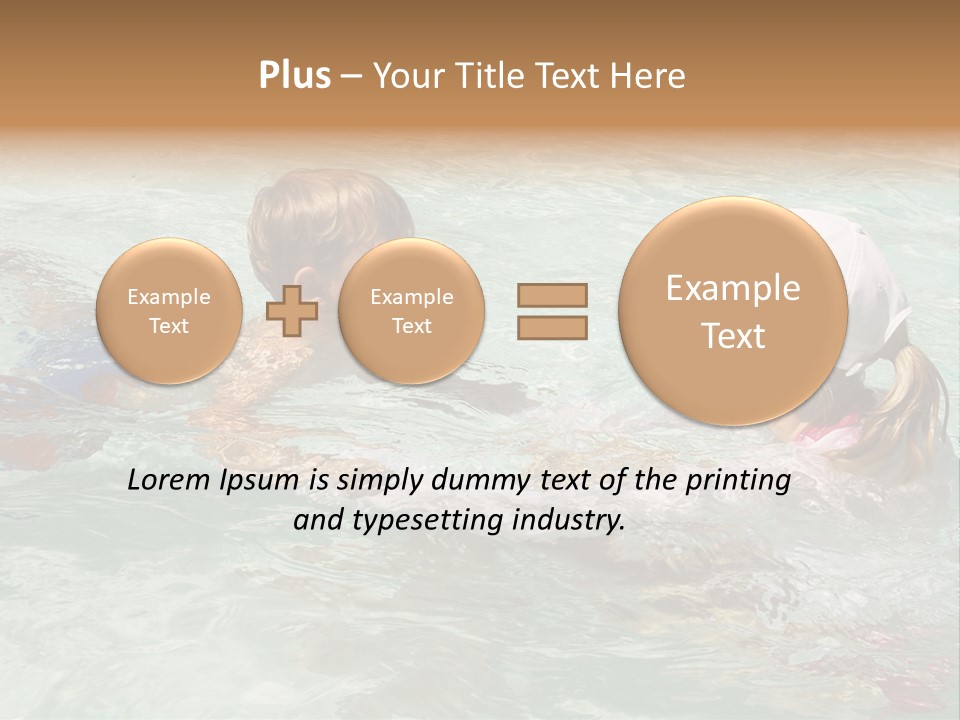 Plus – Your Title Text Here

Example Text

Example Text

Example Text

Lorem Ipsum is simply dummy text of the printing and typesetting industry.